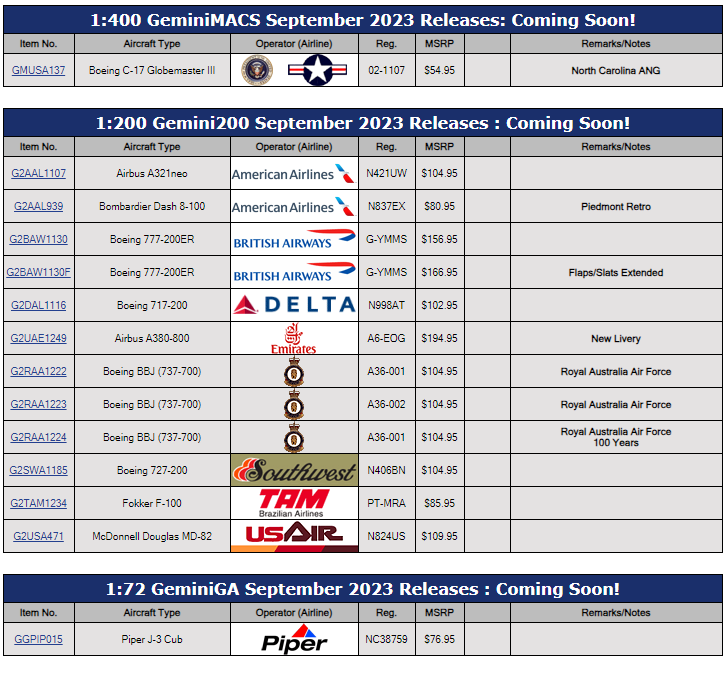 1:400 GeminiMACS September 2023 Releases: Coming Soon!

| Item No. | Aircraft Type | Operator (Airline) | Reg. | MSRP | | Remarks/Notes |
|---|---|---|---|---|---|---|
| GMUSA137 | Boeing C-17 Globemaster III | | 02-1107 | $54.95 | | North Carolina ANG |

1:200 Gemini200 September 2023 Releases : Coming Soon!

| Item No. | Aircraft Type | Operator (Airline) | Reg. | MSRP | | Remarks/Notes |
|---|---|---|---|---|---|---|
| G2AAL1107 | Airbus A321neo | American Airlines | N421UW | $104.95 | | |
| G2AAL939 | Bombardier Dash 8-100 | American Airlines | N837EX | $80.95 | | Piedmont Retro |
| G2BAW1130 | Boeing 777-200ER | BRITISH AIRWAYS | G-YMMS | $156.95 | | |
| G2BAW1130F | Boeing 777-200ER | BRITISH AIRWAYS | G-YMMS | $166.95 | | Flaps/Slats Extended |
| G2DAL1116 | Boeing 717-200 | DELTA | N998AT | $102.95 | | |
| G2UAE1249 | Airbus A380-800 | Emirates | A6-EOG | $194.95 | | New Livery |
| G2RAA1222 | Boeing BBJ (737-700) | | A36-001 | $104.95 | | Royal Australia Air Force |
| G2RAA1223 | Boeing BBJ (737-700) | | A36-002 | $104.95 | | Royal Australia Air Force |
| G2RAA1224 | Boeing BBJ (737-700) | | A36-001 | $104.95 | | Royal Australia Air Force 100 Years |
| G2SWA1185 | Boeing 727-200 | Southwest | N406BN | $104.95 | | |
| G2TAM1234 | Fokker F-100 | TAM Brazilian Airlines | PT-MRA | $85.95 | | |
| G2USA471 | McDonnell Douglas MD-82 | USAIR | N824US | $109.95 | | |

1:72 GeminiGA September 2023 Releases : Coming Soon!

| Item No. | Aircraft Type | Operator (Airline) | Reg. | MSRP | | Remarks/Notes |
|---|---|---|---|---|---|---|
| GGPIP015 | Piper J-3 Cub | Piper | NC38759 | $76.95 | | |